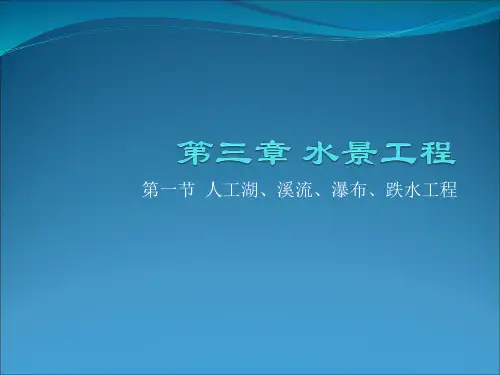 第三章 水景工程

第一节 人工湖、溪流、瀑布、跌水工程